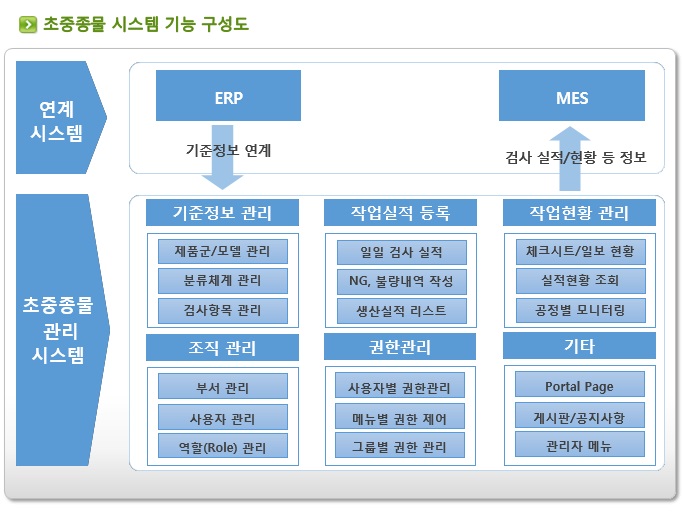 초중종물 시스템 기능 구성도

연계 시스템

ERP

MES

기준정보 연계

검사 실적/현황 등 정보

초중종물 관리 시스템

기준정보 관리

제품군/모델 관리

분류체계 관리

검사항목 관리

작업실적 등록

일일 검사 실적

NG, 불량내역 작성

생산실적 리스트

작업현황 관리

체크시트/일보 현황

실적현황 조회

공정별 모니터링

조직 관리

부서 관리

사용자 관리

역할(Role) 관리

권한관리

사용자별 권한관리

메뉴별 권한 제어

그룹별 권한 관리

기타

Portal Page

게시판/공지사항

관리자 메뉴